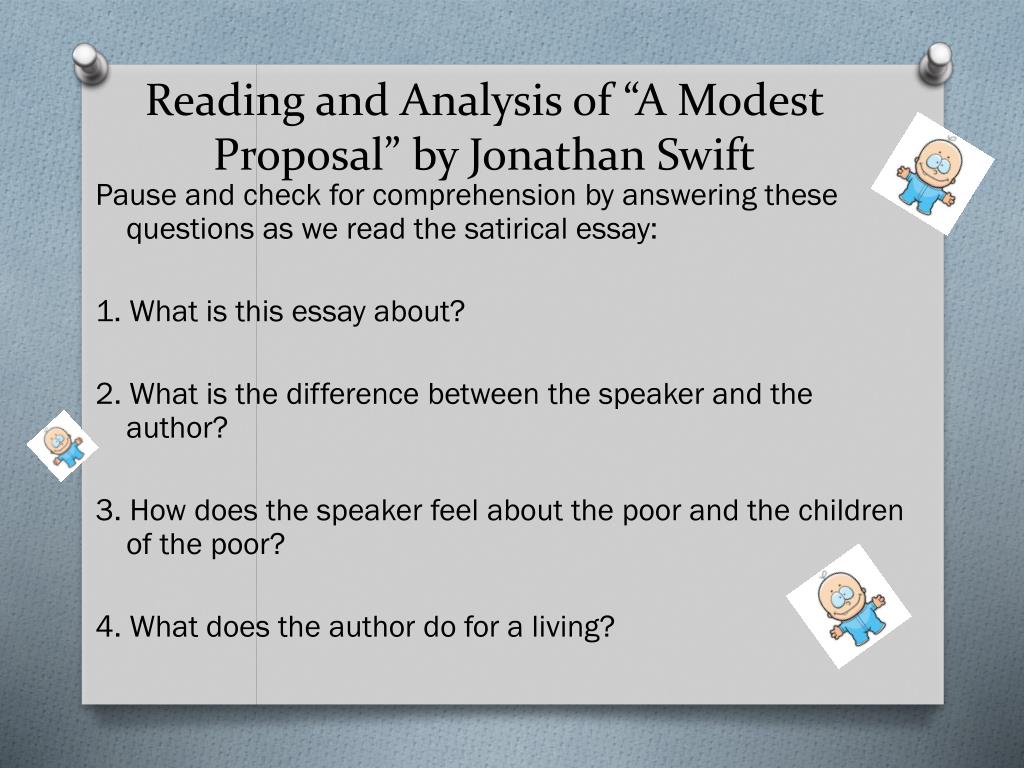 Reading and Analysis of “A Modest Proposal” by Jonathan Swift

Pause and check for comprehension by answering these questions as we read the satirical essay:

1. What is this essay about?

2. What is the difference between the speaker and the author?

3. How does the speaker feel about the poor and the children of the poor?

4. What does the author do for a living?